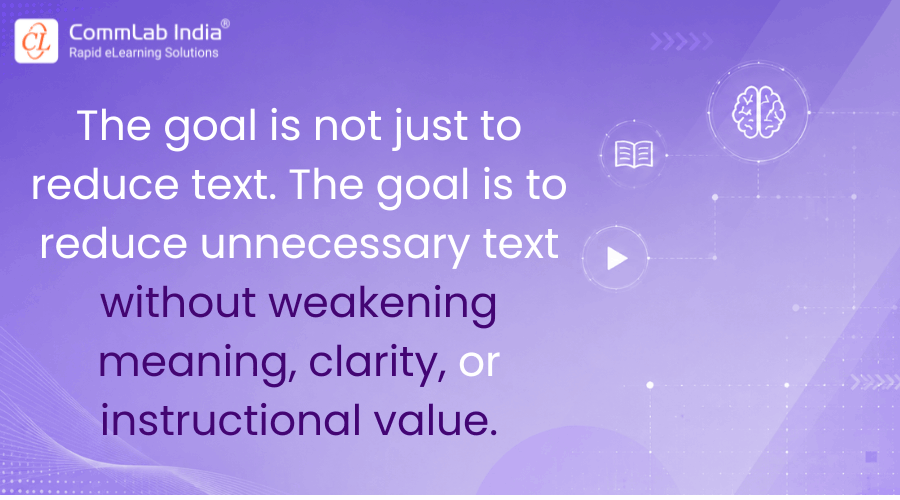 CL CommLab India®
Rapid eLearning Solutions

The goal is not just to reduce text. The goal is to reduce unnecessary text without weakening meaning, clarity, or instructional value.